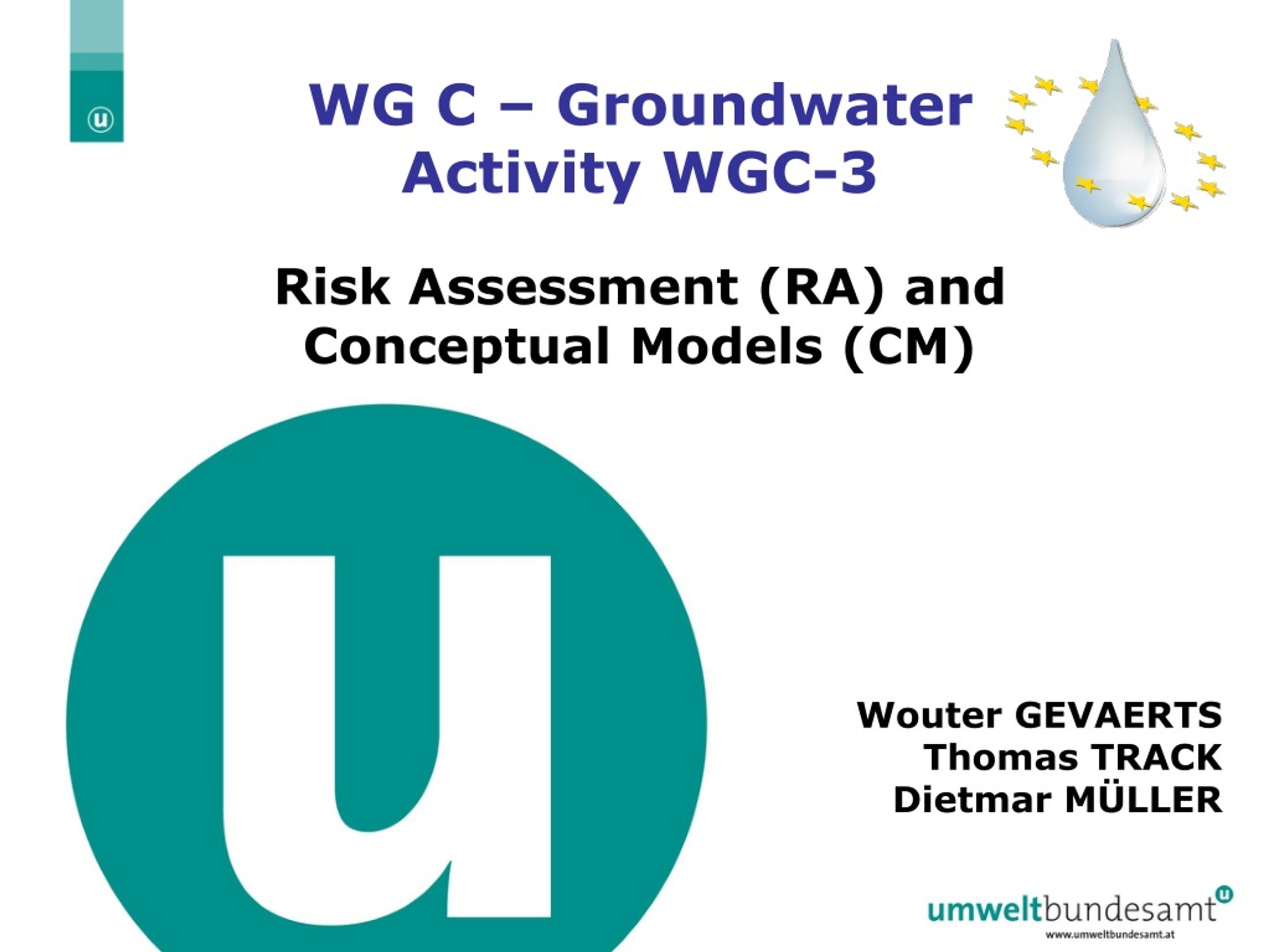 u

WG C – Groundwater
Activity WGC-3

Risk Assessment (RA) and
Conceptual Models (CM)

u

Wouter GEVAERTS
Thomas TRACK
Dietmar MÜLLER

umweltbundesamt u
www.umweltbundesamt.at